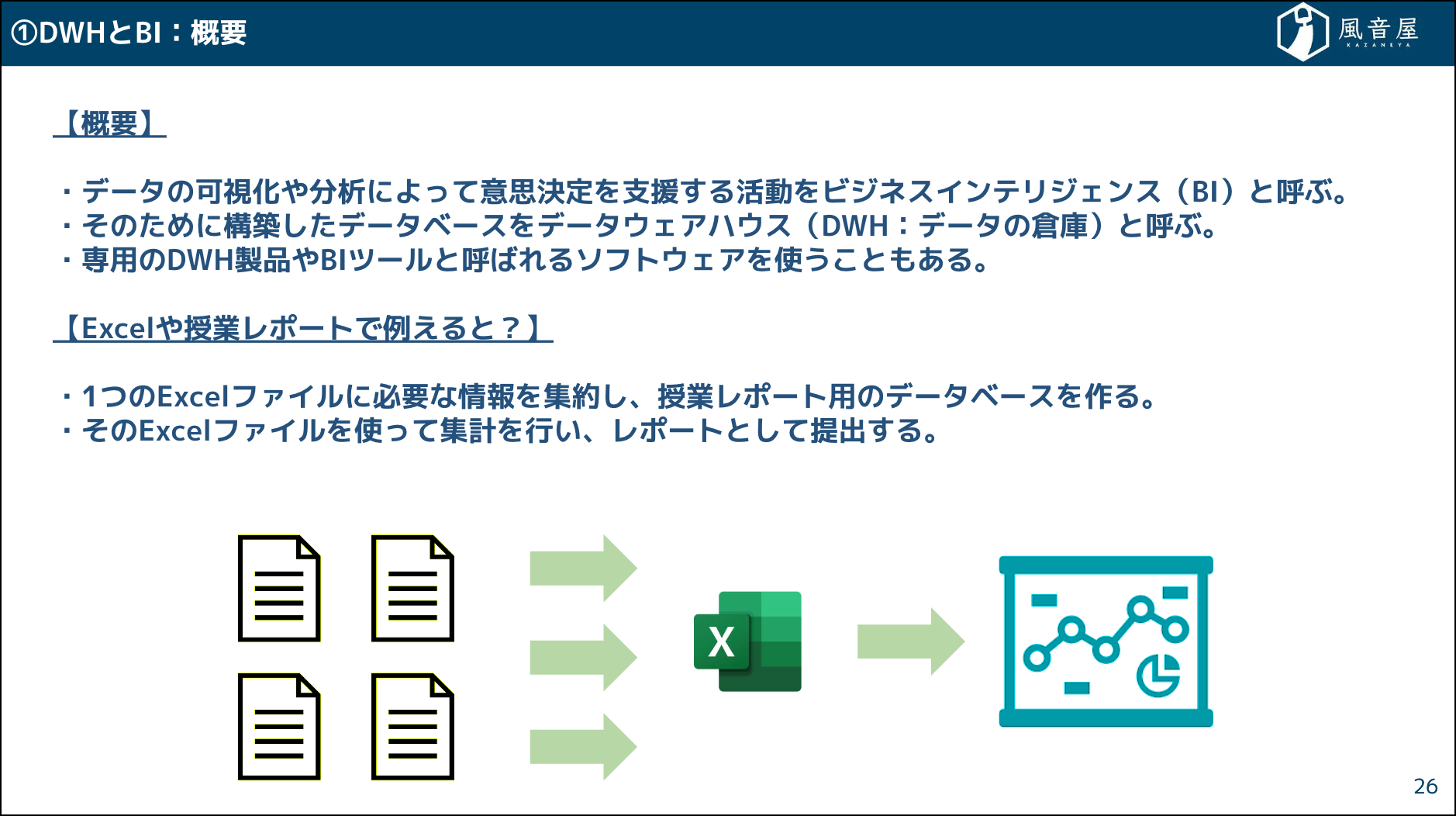 ①DWHとBI：概要

風音屋
KAZANEYA

【概要】

・データの可視化や分析によって意思決定を支援する活動をビジネスインテリジェンス（BI）と呼ぶ。
・そのために構築したデータベースをデータウェアハウス（DWH：データの倉庫）と呼ぶ。
・専用のDWH製品やBIツールと呼ばれるソフトウェアを使うこともある。

【Excelや授業レポートで例えると？】

・1つのExcelファイルに必要な情報を集約し、授業レポート用のデータベースを作る。
・そのExcelファイルを使って集計を行い、レポートとして提出する。

X

26